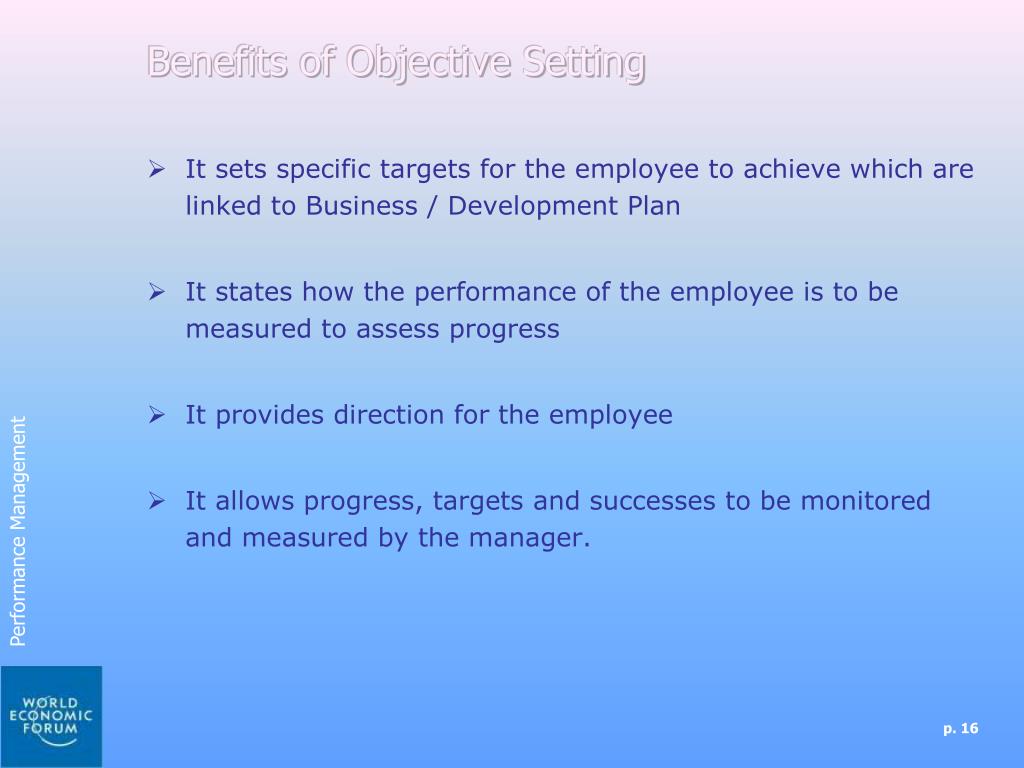 Benefits of Objective Setting

➢ It sets specific targets for the employee to achieve which are linked to Business / Development Plan

➢ It states how the performance of the employee is to be measured to assess progress

➢ It provides direction for the employee

➢ It allows progress, targets and successes to be monitored and measured by the manager.

Performance Management

WORLD ECONOMIC FORUM

p. 16